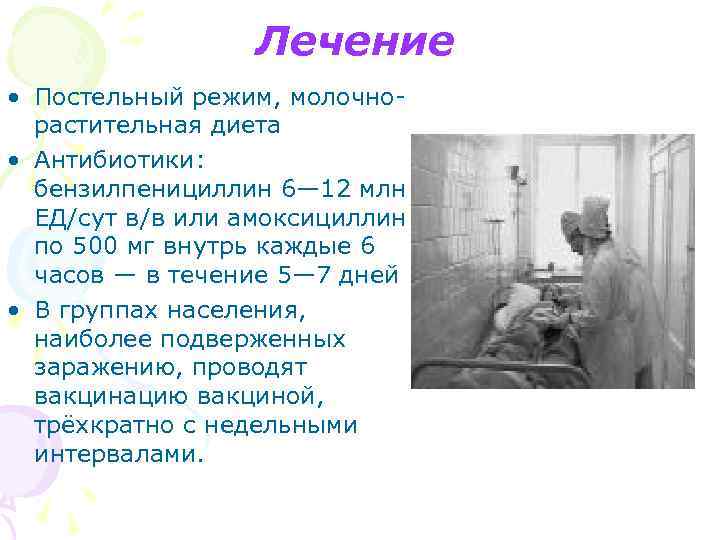 Лечение

• Постельный режим, молочно-растительная диета
• Антибиотики: бензилпенициллин 6—12 млн ЕД/сут в/в или амоксициллин по 500 мг внутрь каждые 6 часов — в течение 5—7 дней
• В группах населения, наиболее подверженных заражению, проводят вакцинацию вакциной, трёхкратно с недельными интервалами.